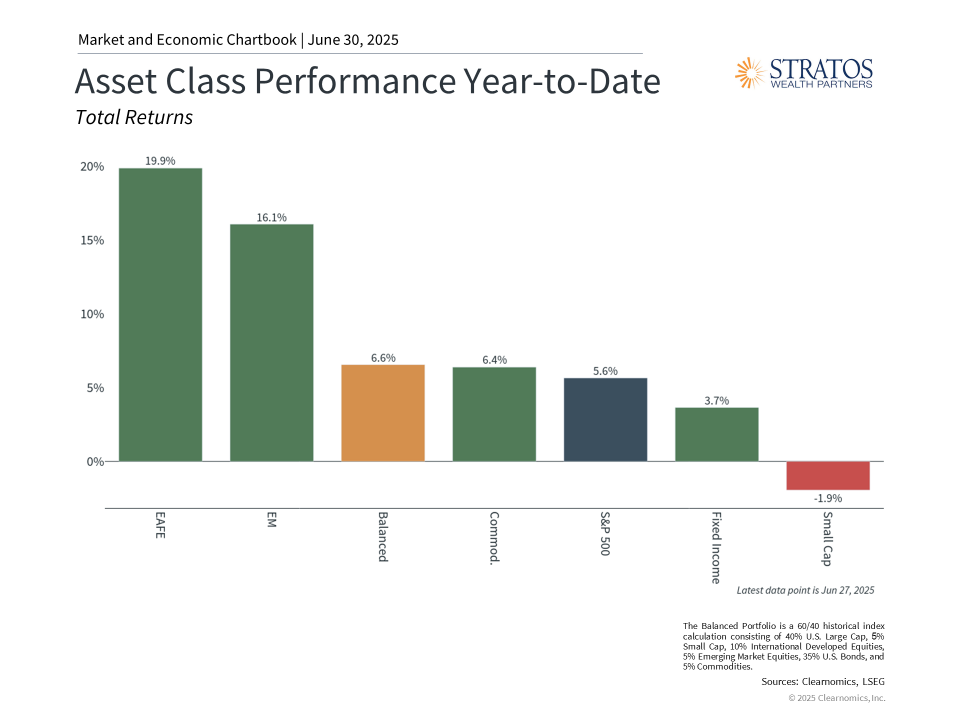 Market and Economic Chartbook | June 30, 2025

Asset Class Performance Year-to-Date

Total Returns

STRATOS
WEALTH PARTNERS

20%
15%
10%
5%
0%

19.9%
16.1%
6.6%
6.4%
5.6%
3.7%
-1.9%

EAFE
EM
Balanced
Commod.
S&P 500
Fixed Income
Small Cap

Latest data point is Jun 27, 2025

The Balanced Portfolio is a 60/40 historical index calculation consisting of 40% U.S. Large Cap, 5% Small Cap, 10% International Developed Equities, 5% Emerging Market Equities, 35% U.S. Bonds, and 5% Commodities.

Sources: Clearnomics, LSEG

© 2025 Clearnomics, Inc.